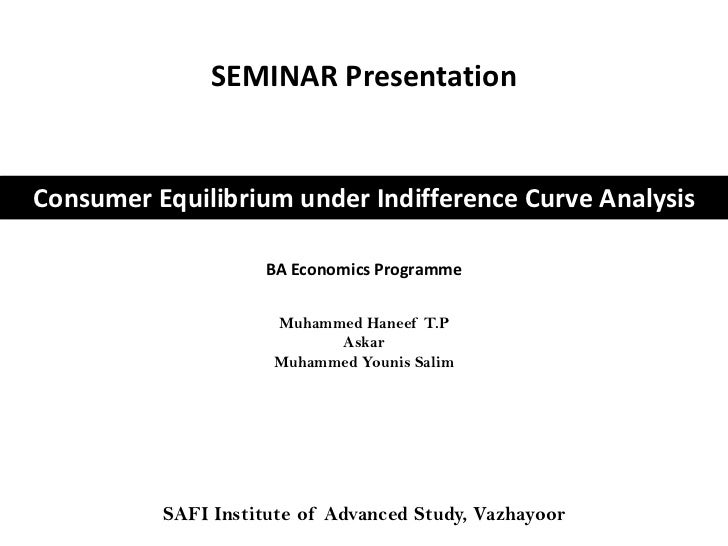 SEMINAR Presentation

Consumer Equilibrium under Indifference Curve Analysis

BA Economics Programme

Muhammed Haneef T.P
Askar
Muhammed Younis Salim

SAFI Institute of Advanced Study, Vazhayoor